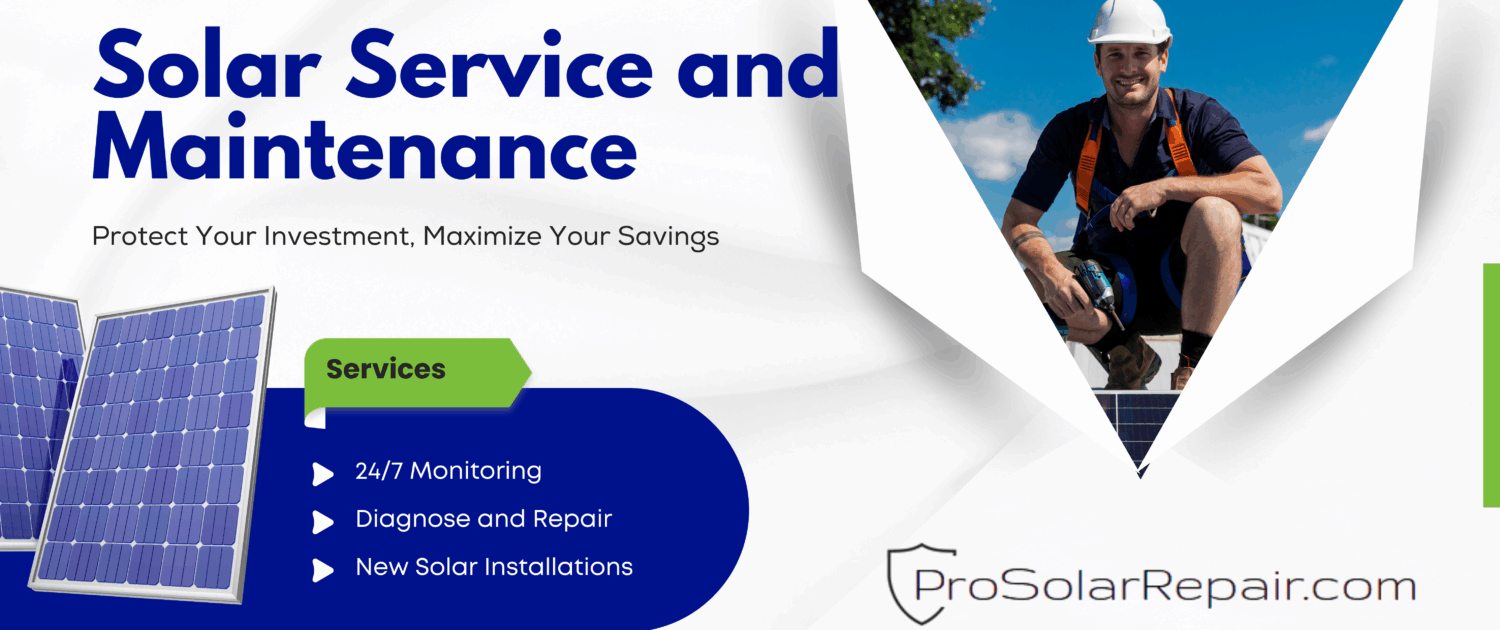 Solar Service and Maintenance

Protect Your Investment, Maximize Your Savings

Services

24/7 Monitoring

Diagnose and Repair

New Solar Installations

ProSolarRepair.com